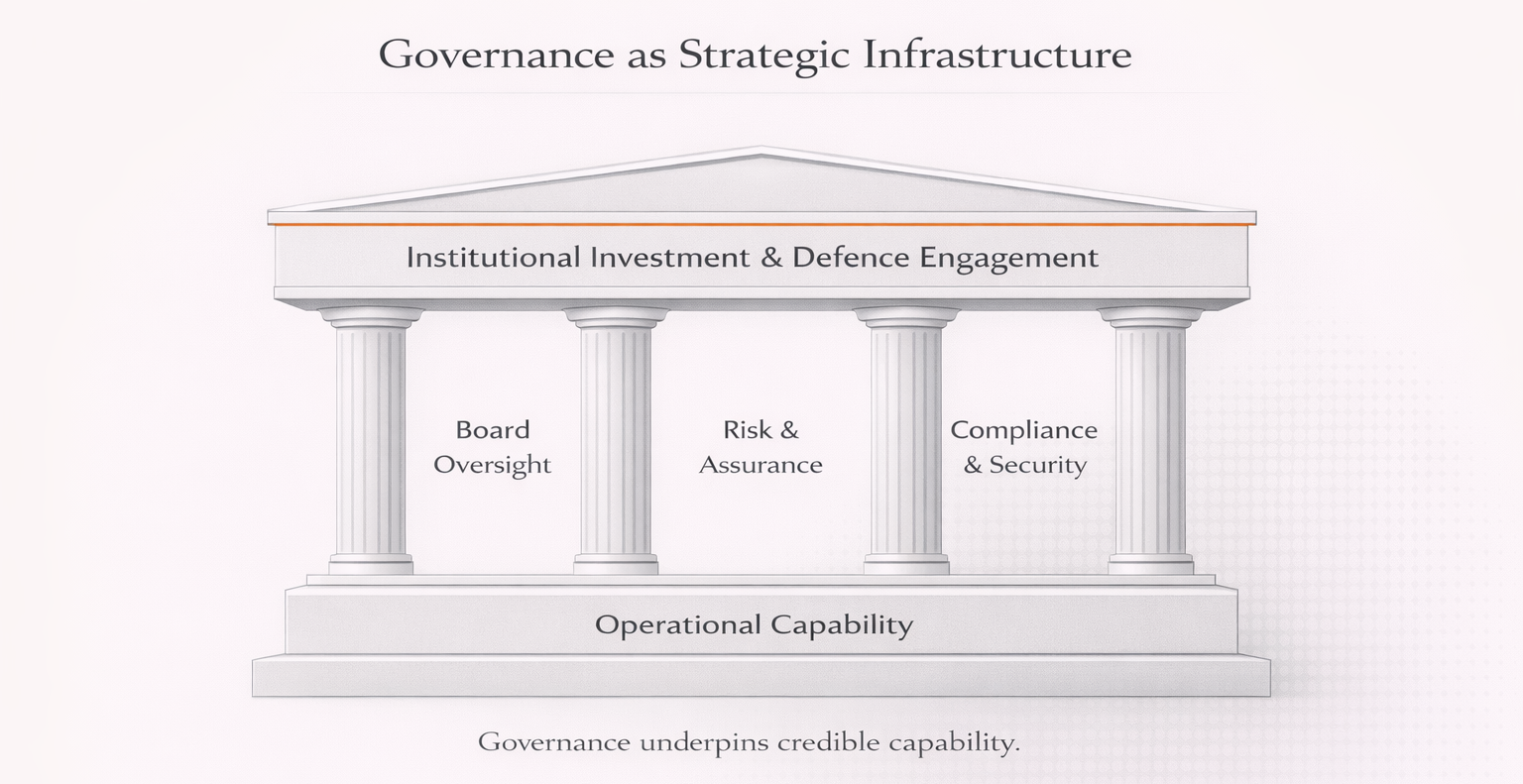 Governance as Strategic Infrastructure

Institutional Investment & Defence Engagement

Board Oversight

Risk & Assurance

Compliance & Security

Operational Capability

Governance underpins credible capability.